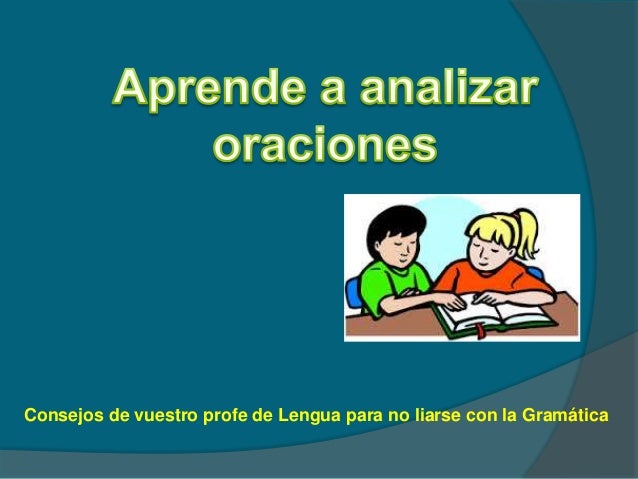 Aprende a analizar oraciones

Consejos de vuestro profe de Lengua para no liarse con la Gramática